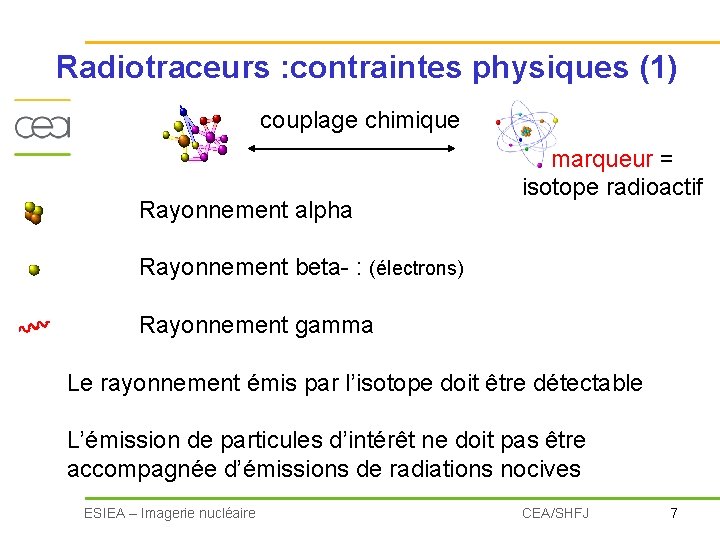 Radiotraceurs :contraintes physiques (1)

cea

couplage chimique

marqueur = isotope radioactif

Rayonnement alpha

Rayonnement beta- : (électrons)

Rayonnement gamma

Le rayonnement émis par l'isotope doit être détectable

L'émission de particules d'intérêt ne doit pas être accompagnée d'émissions de radiations nocives

ESIEA – Imagerie nucléaire

CEA/SHFJ

7